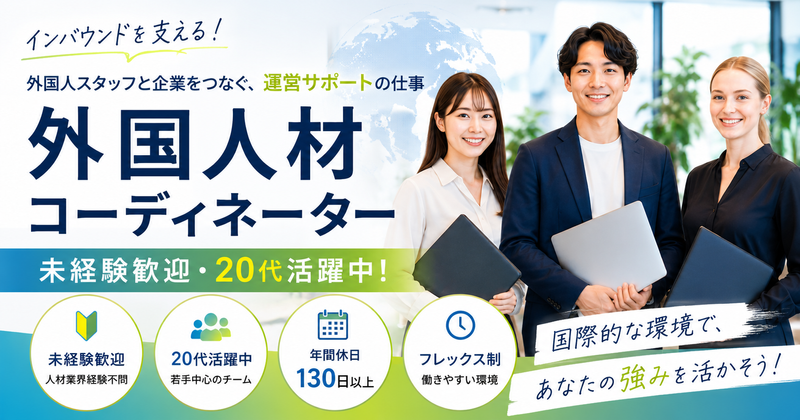 インバウンドを支える!

外国人スタッフと企業をつなぐ、運営サポートの仕事

外国人材
コーディネーター

未経験歓迎・20代活躍中!

未経験歓迎
人材業界経験不問

20代活躍中
若手中心のチーム

年間休日
130日以上

フレックス制
働きやすい環境

国際的な環境で、
あなたの強みを活かそう!